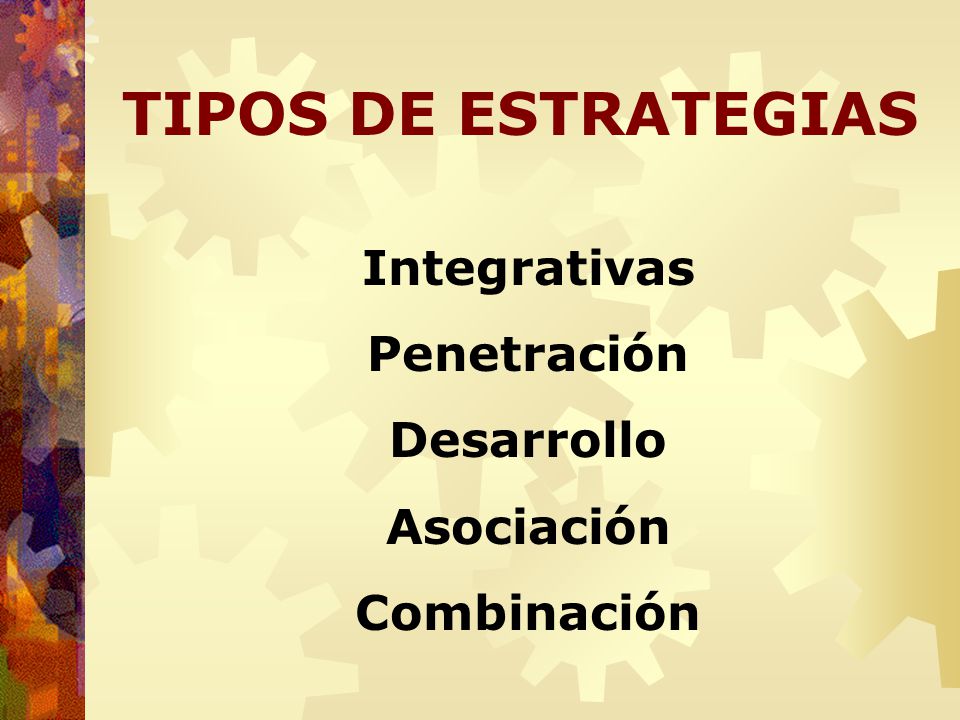 TIPOS DE ESTRATEGIAS

Integrativas

Penetración

Desarrollo

Asociación

Combinación